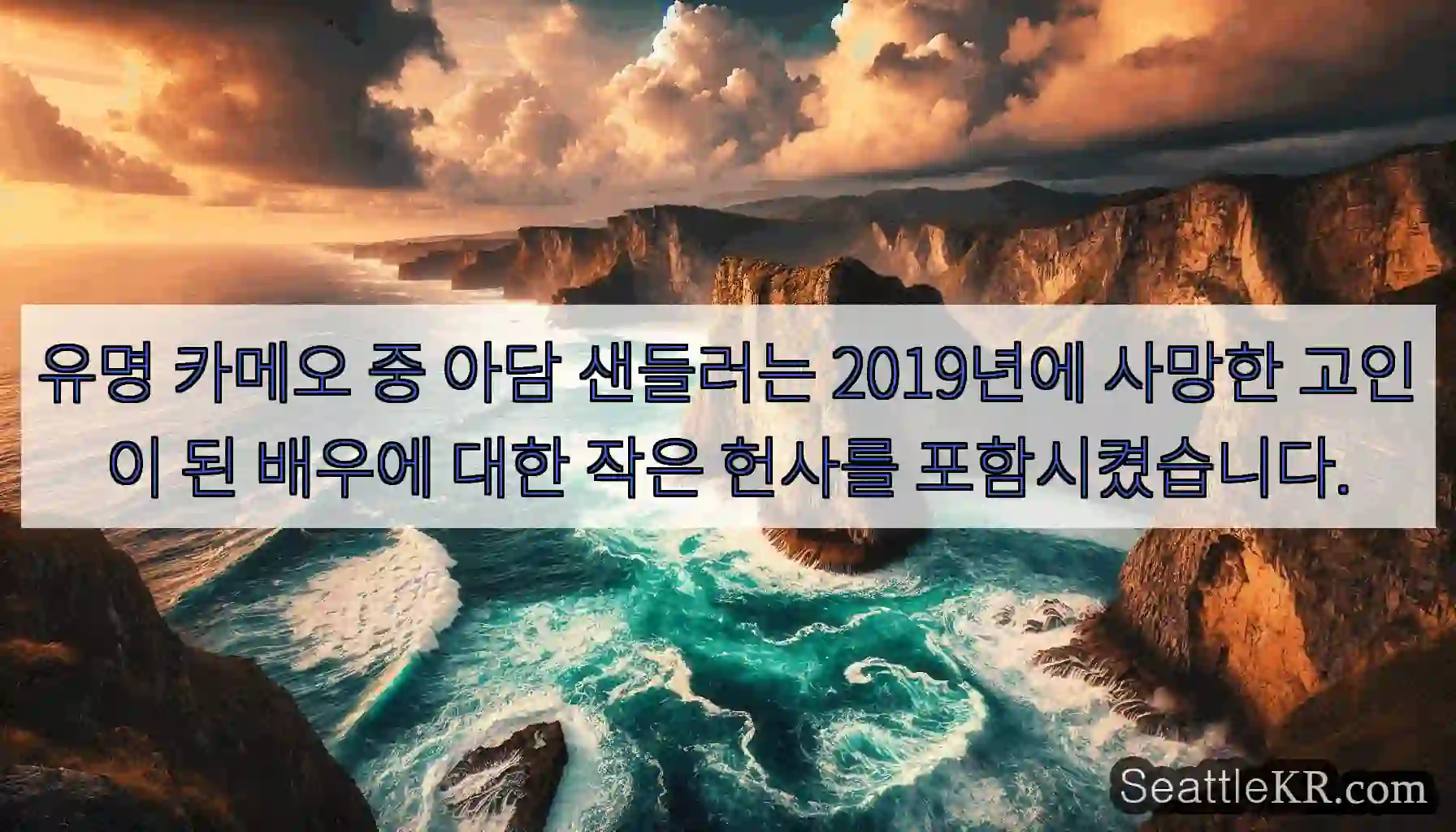 유명 카메오 중 아담 샌들러는 2019년에 사망한 고인이 된 배우에 대한 작은 헌사를 포함시켰습니다.

SeattleKR.com